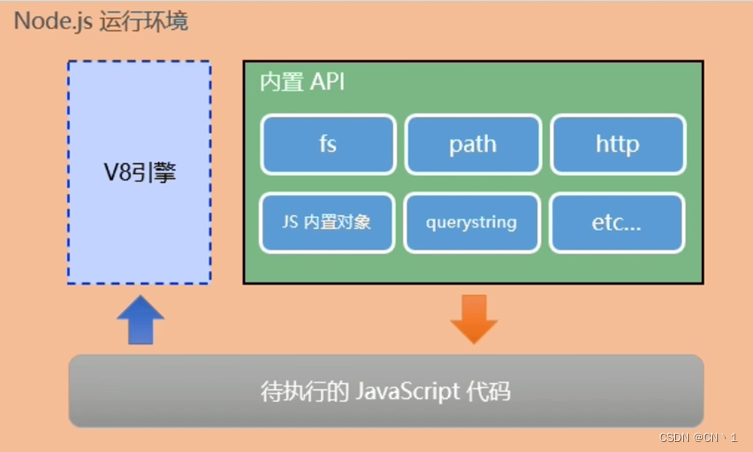 Node.js 运行环境

V8引擎

内置 API

fs

path

http

JS 内置对象

querystring

etc...

待执行的 JavaScript 代码

CSDN @CN丶1